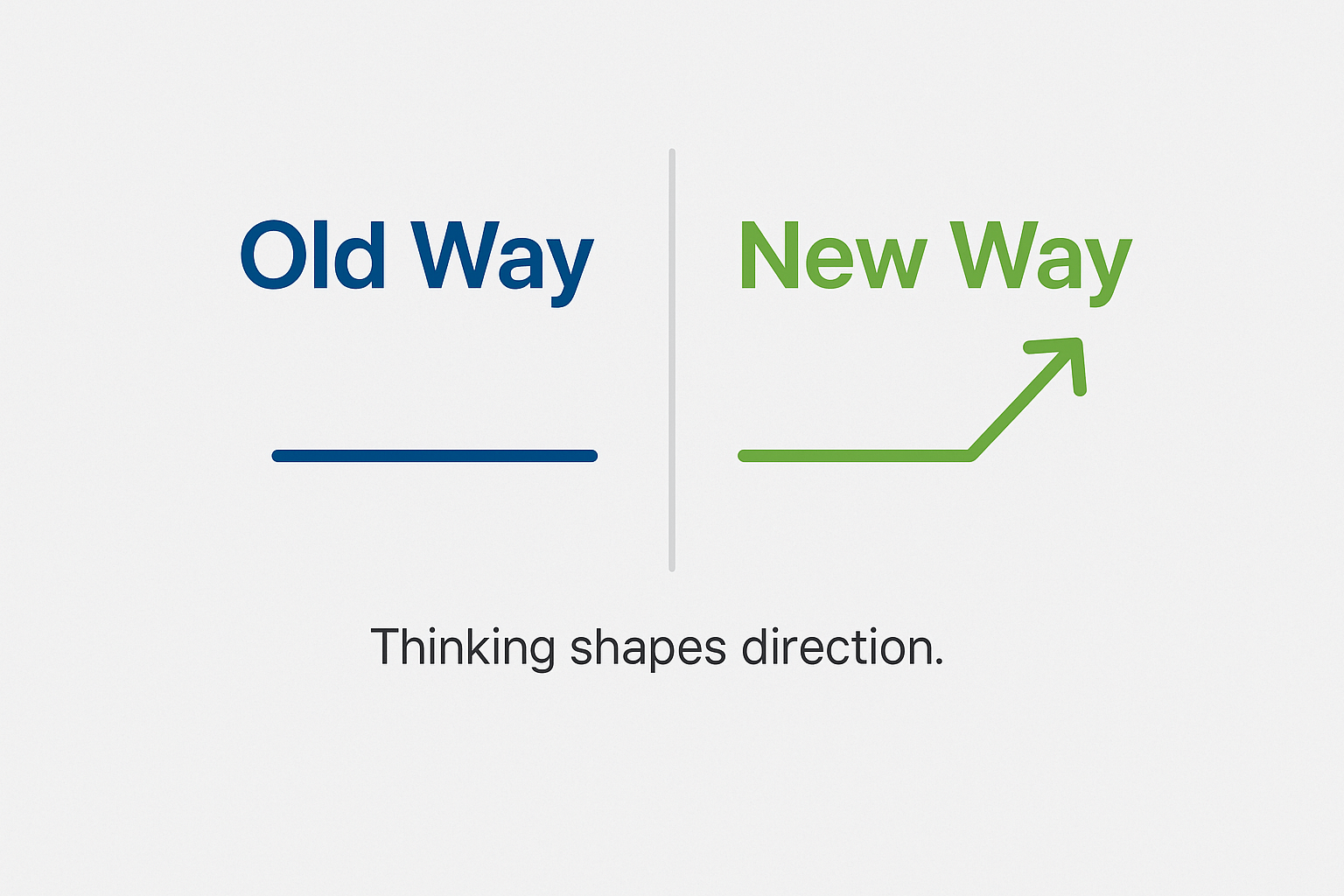 Old Way

New Way

Thinking shapes direction.